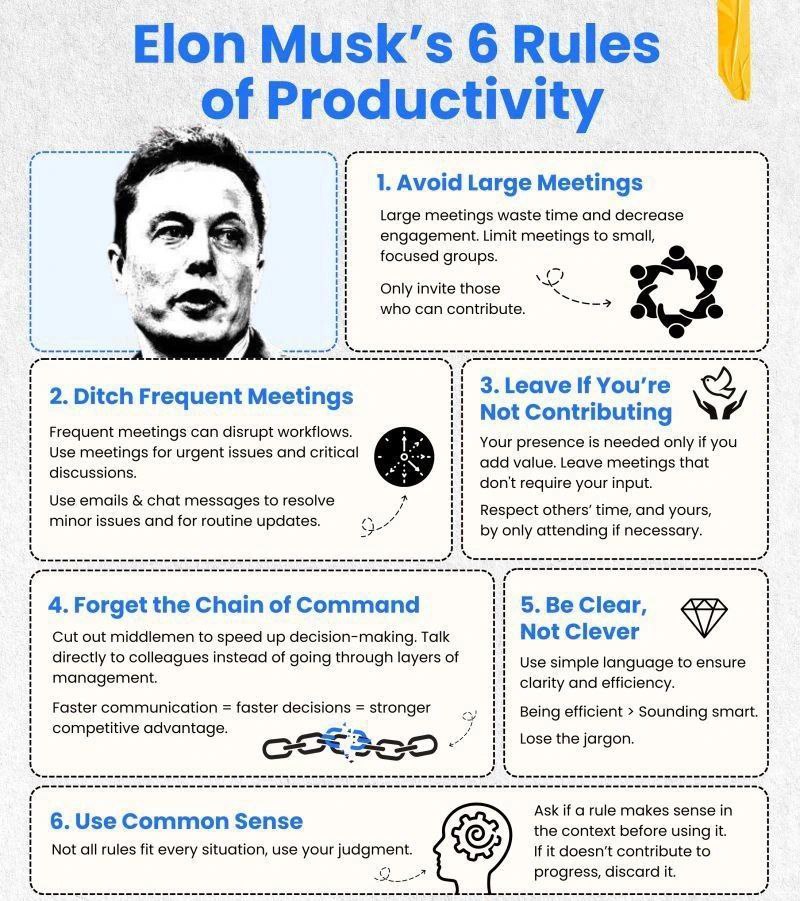 Elon Musk's 6 Rules of Productivity

1. Avoid Large Meetings

Large meetings waste time and decrease engagement. Limit meetings to small, focused groups.

Only invite those who can contribute.

2. Ditch Frequent Meetings

Frequent meetings can disrupt workflows. Use meetings for urgent issues and critical discussions.

Use emails & chat messages to resolve minor issues and for routine updates.

3. Leave If You're Not Contributing

Your presence is needed only if you add value. Leave meetings that don't require your input.

Respect others' time, and yours, by only attending if necessary.

4. Forget the Chain of Command

Cut out middlemen to speed up decision-making. Talk directly to colleagues instead of going through layers of management.

Faster communication = faster decisions = stronger competitive advantage.

5. Be Clear, Not Clever

Use simple language to ensure clarity and efficiency.

Being efficient > Sounding smart.

Lose the jargon.

6. Use Common Sense

Not all rules fit every situation, use your judgment.

Ask if a rule makes sense in the context before using it. If it doesn't contribute to progress, discard it.